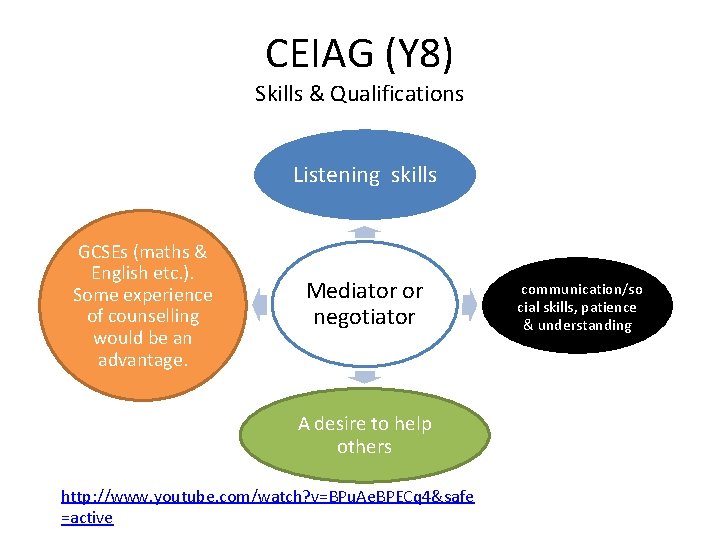 CEIAG (Y8)
Skills & Qualifications

Listening skills

GCSEs (maths & English etc.). Some experience of counselling would be an advantage.

Mediator or negotiator

communication/social skills, patience & understanding

A desire to help others

http://www.youtube.com/watch?v=BPuAeBPECq4&safe=active